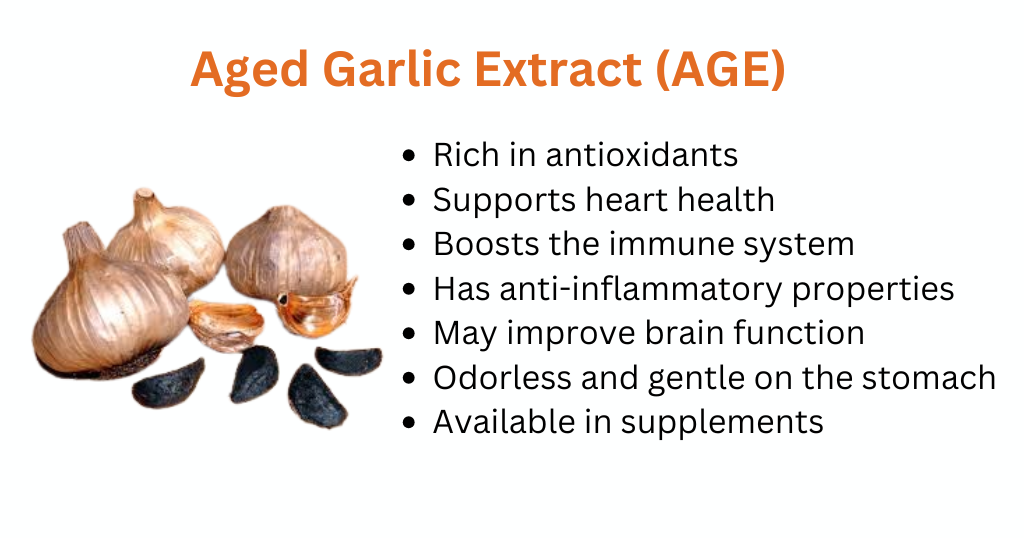 Aged Garlic Extract (AGE)

- Rich in antioxidants
- Supports heart health
- Boosts the immune system
- Has anti-inflammatory properties
- May improve brain function
- Odorless and gentle on the stomach
- Available in supplements